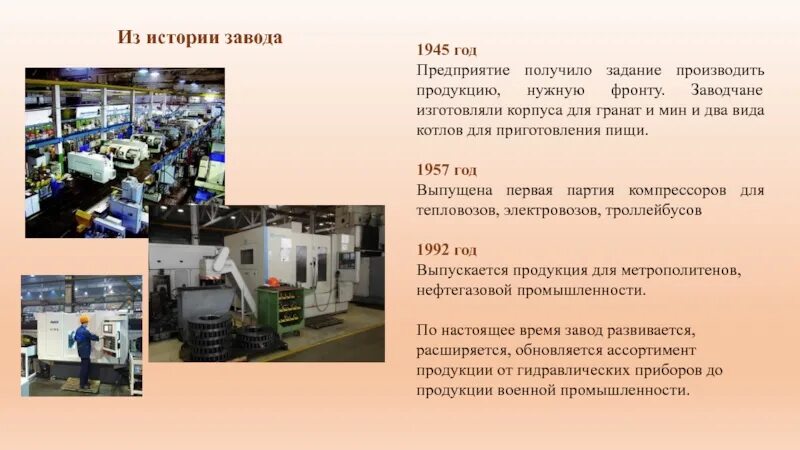 Из истории завода

1945 год
Предприятие получило задание производить продукцию, нужную фронту. Заводчане изготовляли корпуса для гранат и мин и два вида котлов для приготовления пищи.

1957 год
Выпущена первая партия компрессоров для тепловозов, электровозов, троллейбусов

1992 год
Выпускается продукция для метрополитенов, нефтегазовой промышленности.

По настоящее время завод развивается, расширяется, обновляется ассортимент продукции от гидравлических приборов до продукции военной промышленности.